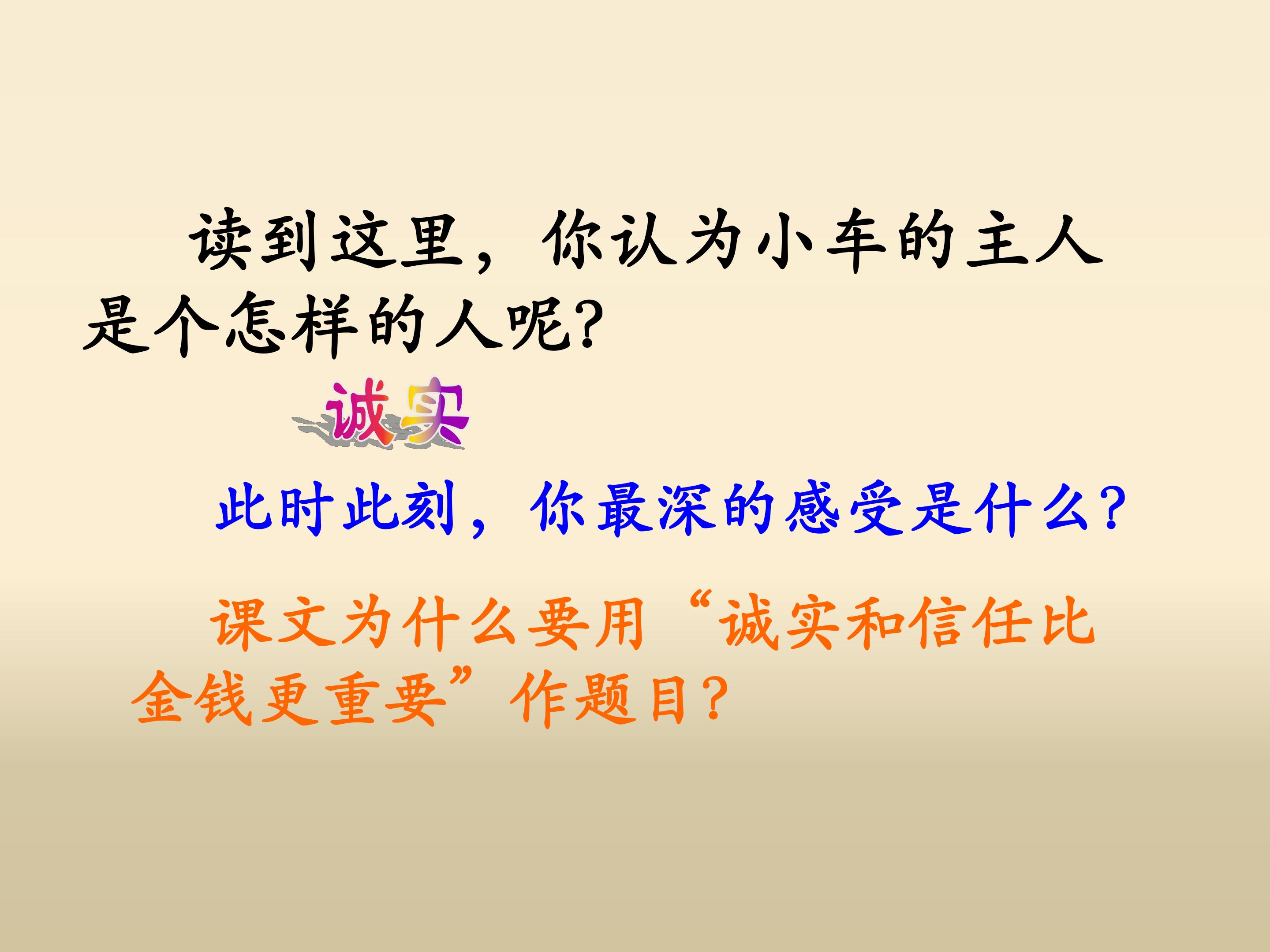 读到这里，你认为小车的主人是个怎样的人呢?

诚实

此时此刻，你最深的感受是什么?

课文为什么要用“诚实和信任比金钱更重要”作题目?